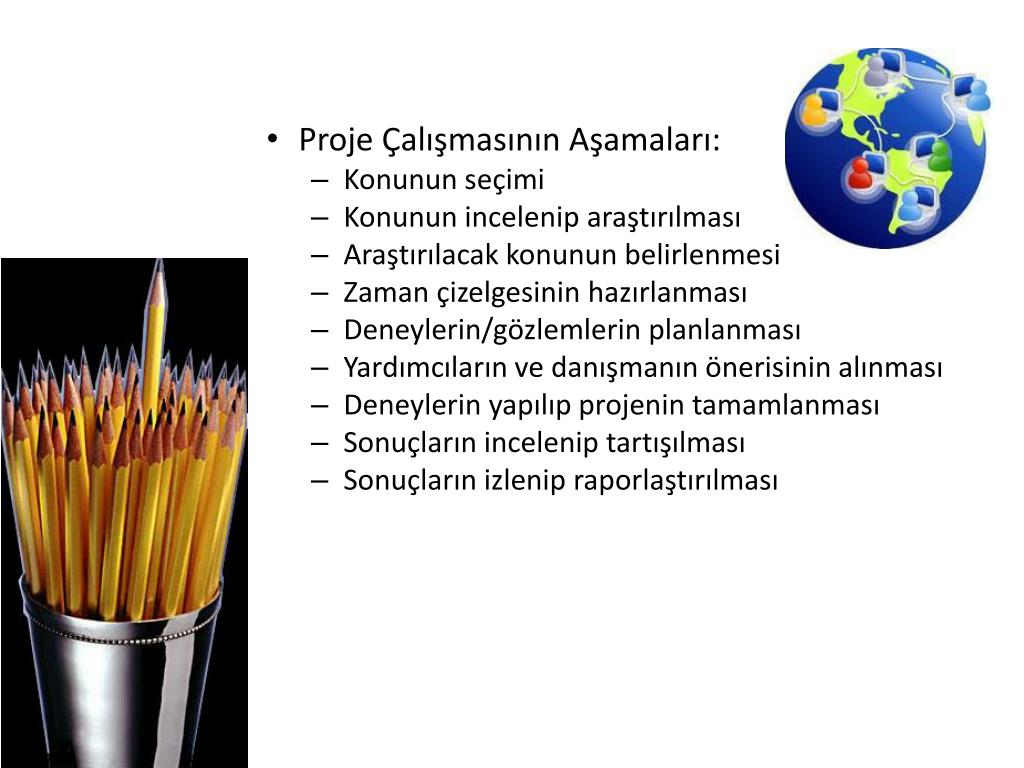 • Proje Çalışmasının Aşamaları:
– Konunun seçimi
– Konunun incelenip araştırılması
– Araştırılacak konunun belirlenmesi
– Zaman çizelgesinin hazırlanması
– Deneylerin/gözlemlerin planlanması
– Yardımcıların ve danışmanın önerisinin alınması
– Deneylerin yapılıp projenin tamamlanması
– Sonuçların incelenip tartışılması
– Sonuçların izlenip raporlaştırılması